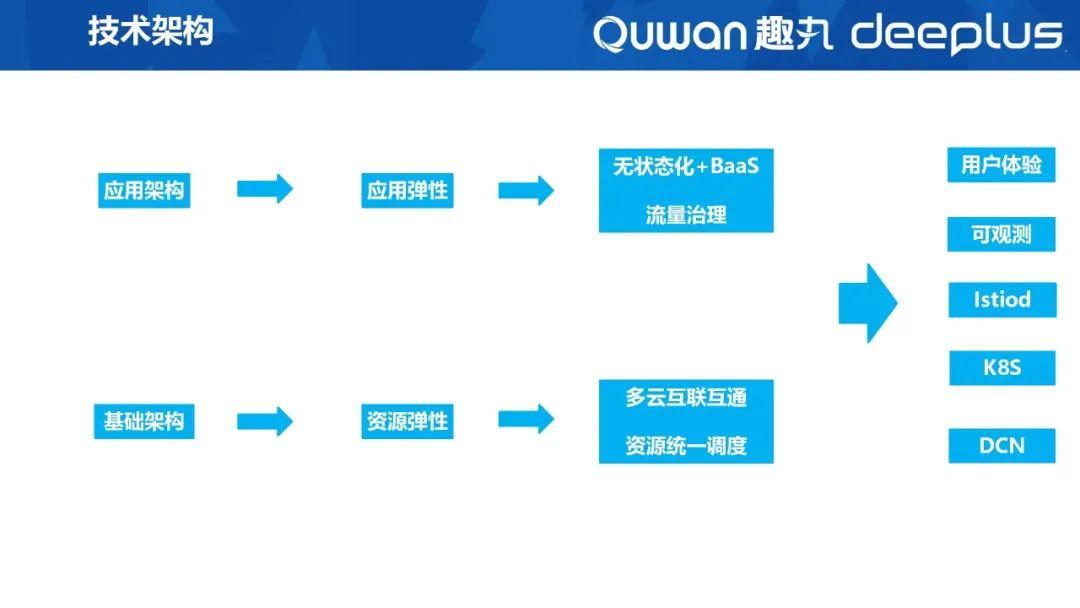 技术架构

Quwan 趣丸 deeplus

应用架构

应用弹性

无状态化+BaaS

流量治理

基础架构

资源弹性

多云互联互通

资源统一调度

用户体验

可观测

Istiod

K8S

DCN